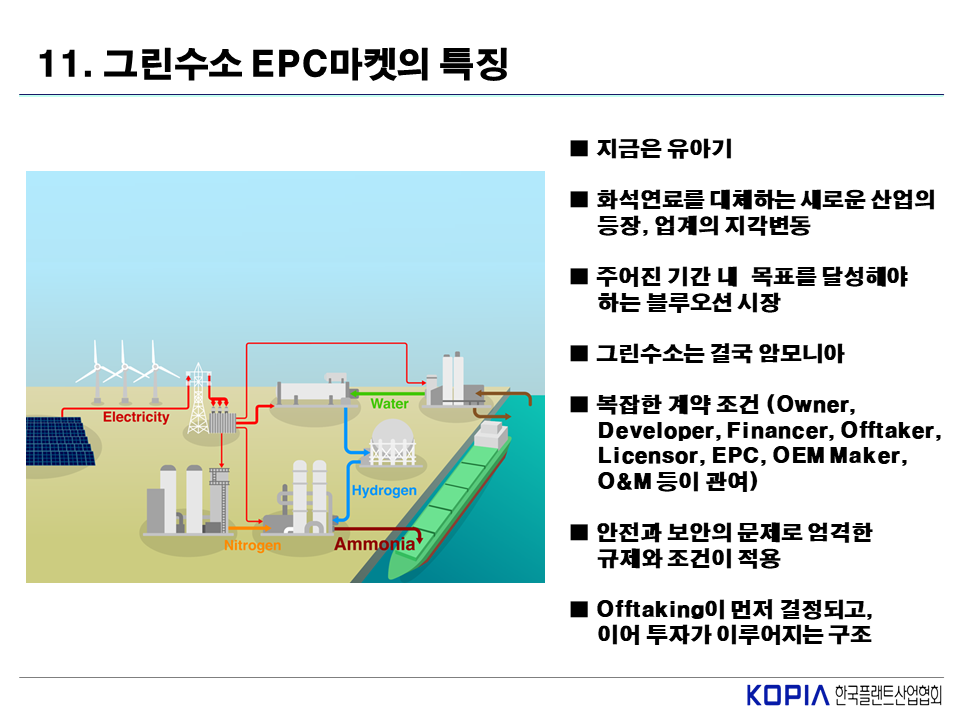 11. 그린수소 EPC마켓의 특징

Electricity
Water
Hydrogen
Nitrogen
Ammonia

■ 지금은 유아기

■ 화석연료를 대체하는 새로운 산업의 등장, 업계의 지각변동

■ 주어진 기간 내 목표를 달성해야 하는 블루오션 시장

■ 그린수소는 결국 암모니아

■ 복잡한 계약 조건 (Owner, Developer, Financer, Offtaker, Licensor, EPC, OEM Maker, O&M 등이 관여)

■ 안전과 보안의 문제로 엄격한 규제와 조건이 적용

■ Offtaking이 먼저 결정되고, 이어 투자가 이루어지는 구조

KOPIA 한국플랜트산업협회